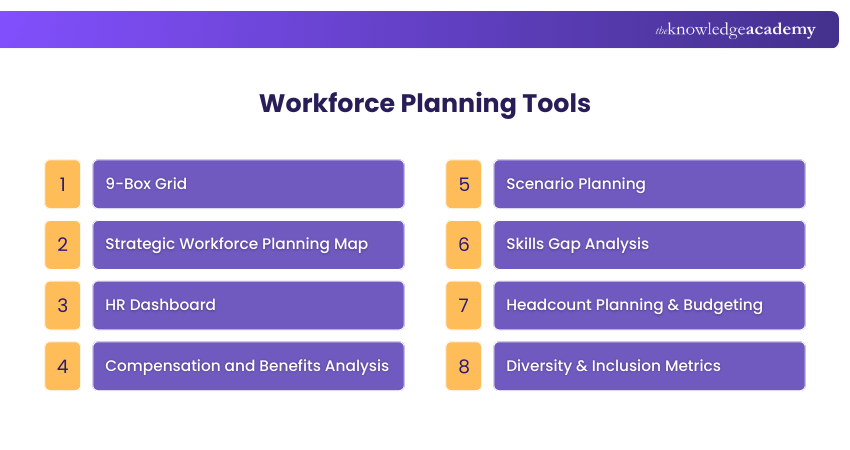 theknowledgeacademy

Workforce Planning Tools

1 9-Box Grid

2 Strategic Workforce Planning Map

3 HR Dashboard

4 Compensation and Benefits Analysis

5 Scenario Planning

6 Skills Gap Analysis

7 Headcount Planning & Budgeting

8 Diversity & Inclusion Metrics